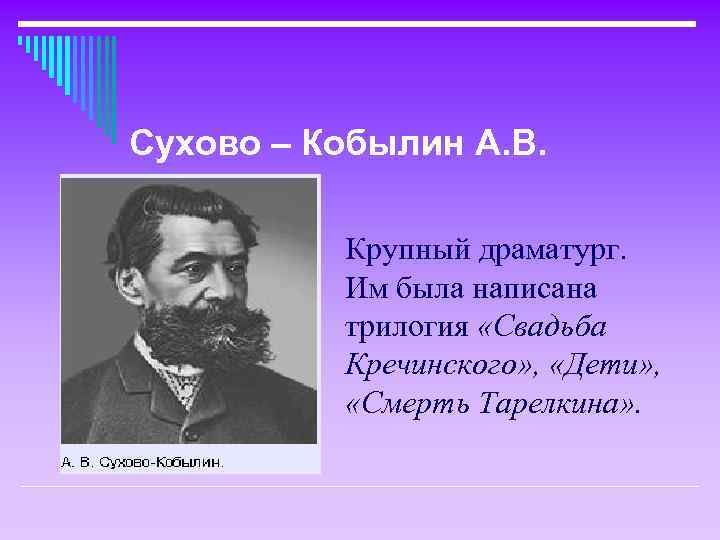 Сухово – Кобылин А.В.

А. В. Сухово-Кобылин.

Крупный драматург. Им была написана трилогия «Свадьба Кречинского», «Дети», «Смерть Тарелкина».